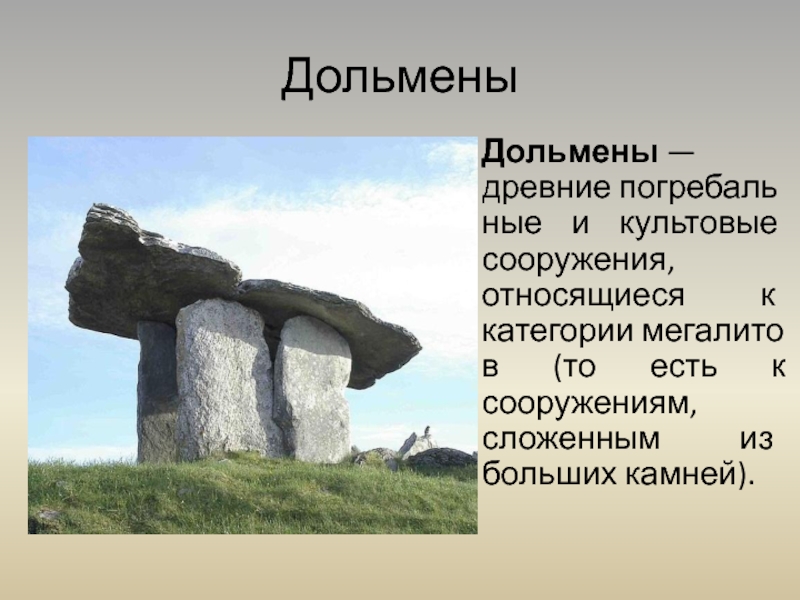 Дольмены

**Дольмены** — древние погребальные и культовые сооружения, относящиеся к категории мегалитов (то есть к сооружениям, сложенным из больших камней).